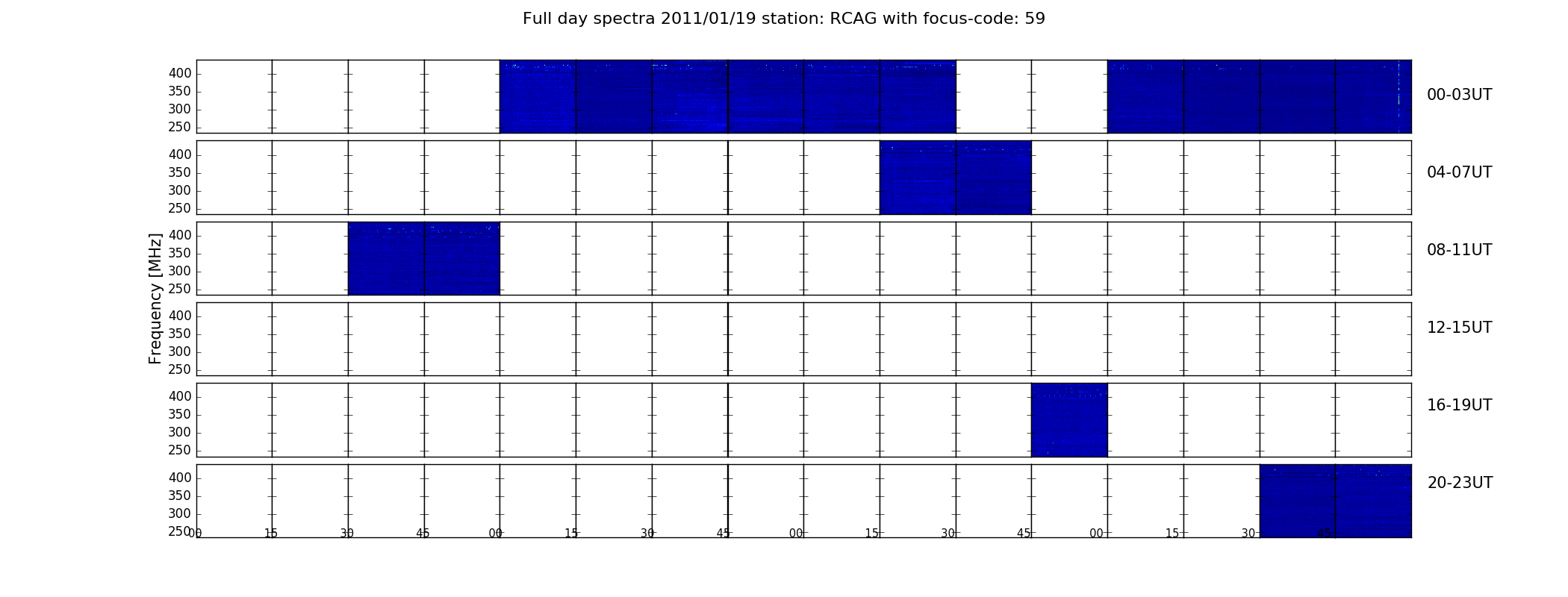 Full day spectra 2011/01/19 station: RCAG with focus-code: 59

Frequency [MHz]

400
350
300
250
00-03UT

400
350
300
250
04-07UT

400
350
300
250
08-11UT

400
350
300
250
12-15UT

400
350
300
250
16-19UT

400
350
300
250
20-23UT

00 15 30 45 00 15 30 45 00 15 30 45 00 15 30 45